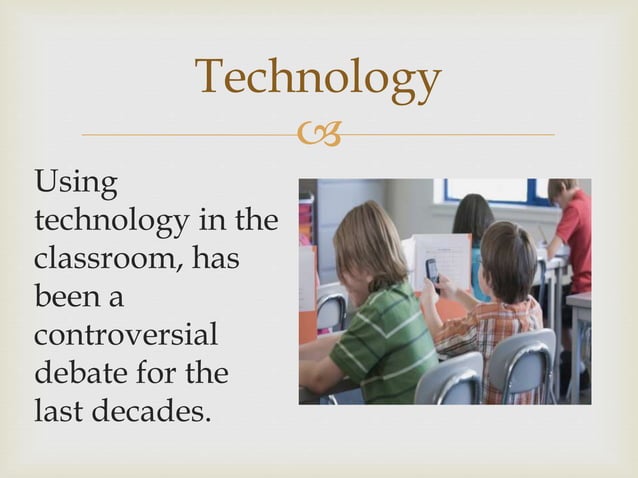 Technology

Using technology in the classroom, has been a controversial debate for the last decades.